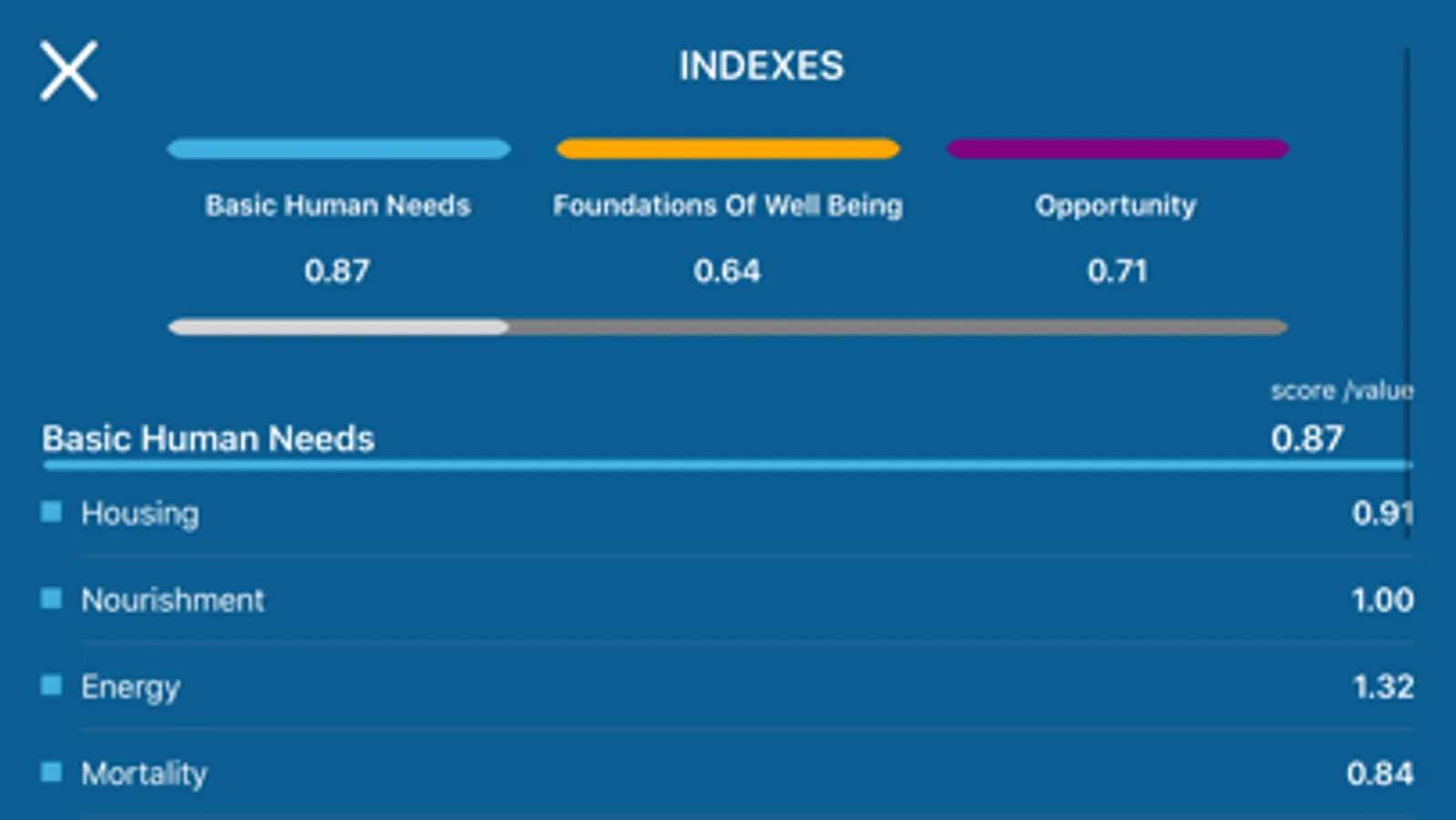 INDEXES

Basic Human Needs
0.87

Foundations Of Well Being
0.64

Opportunity
0.71

score /value

Basic Human Needs 0.87

Housing 0.91

Nourishment 1.00

Energy 1.32

Mortality 0.84